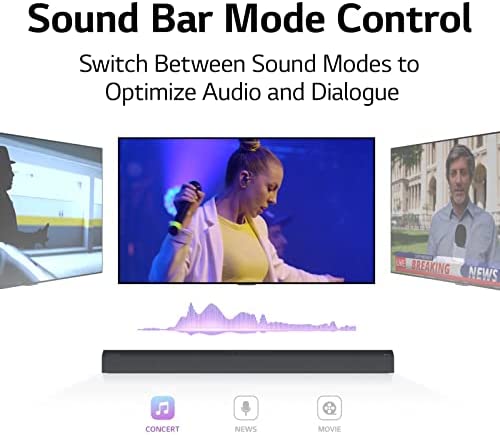 Sound Bar Mode Control

Switch Between Sound Modes to Optimize Audio and Dialogue

LIVE BREAKING NEWS

CONCERT

NEWS

MOVIE